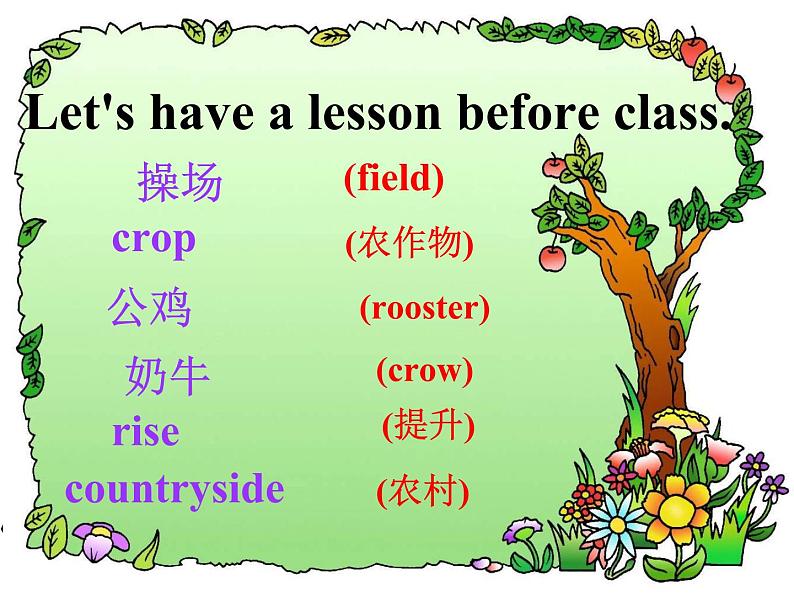 Let's have a lesson before class.

操场 (field)

crop (农作物)

公鸡 (rooster)

奶牛 (crow)

rise (提升)

countryside (农村)